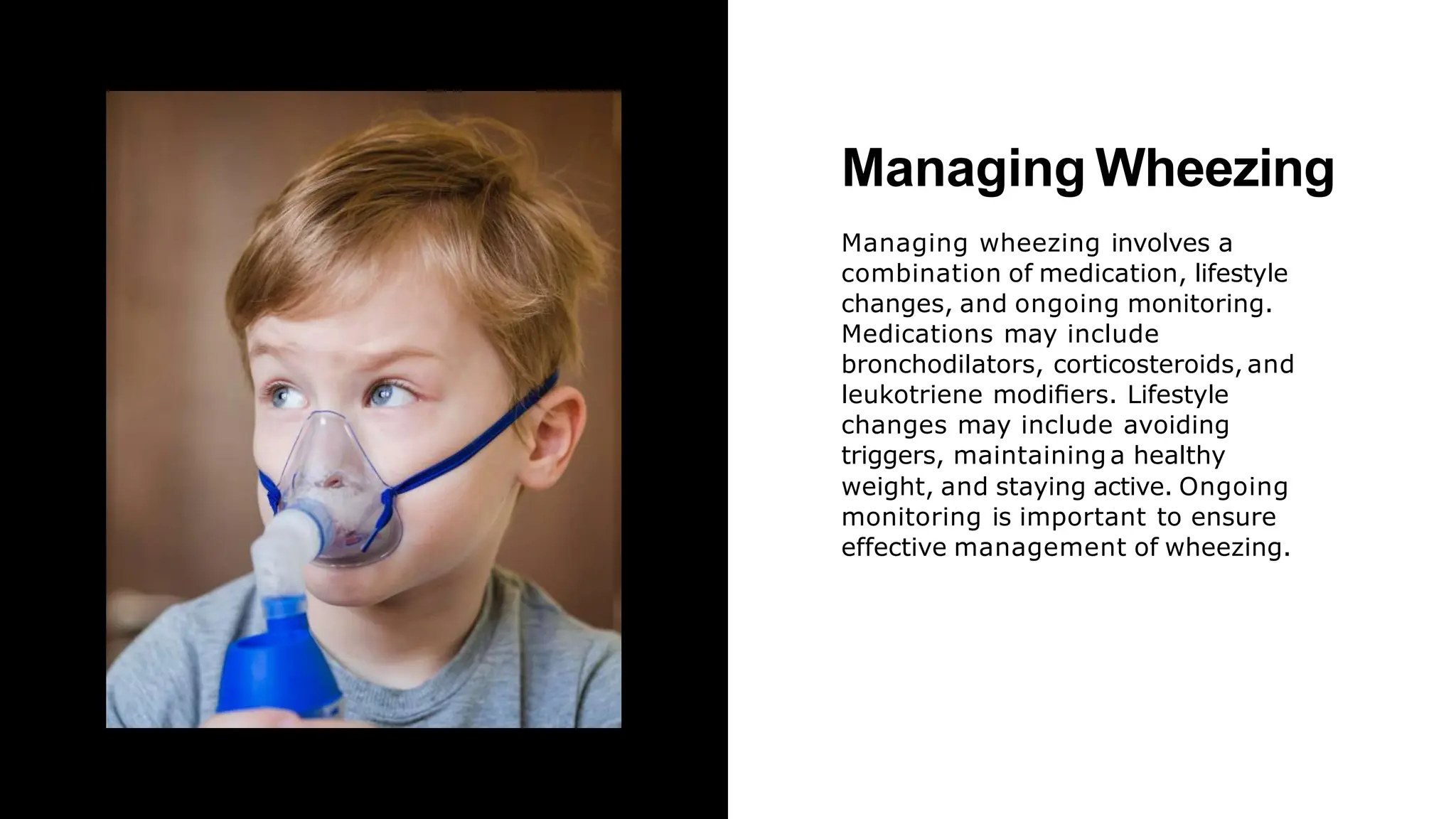 Managing Wheezing

Managing wheezing involves a combination of medication, lifestyle changes, and ongoing monitoring. Medications may include bronchodilators, corticosteroids, and leukotriene modifiers. Lifestyle changes may include avoiding triggers, maintaining a healthy weight, and staying active. Ongoing monitoring is important to ensure effective management of wheezing.